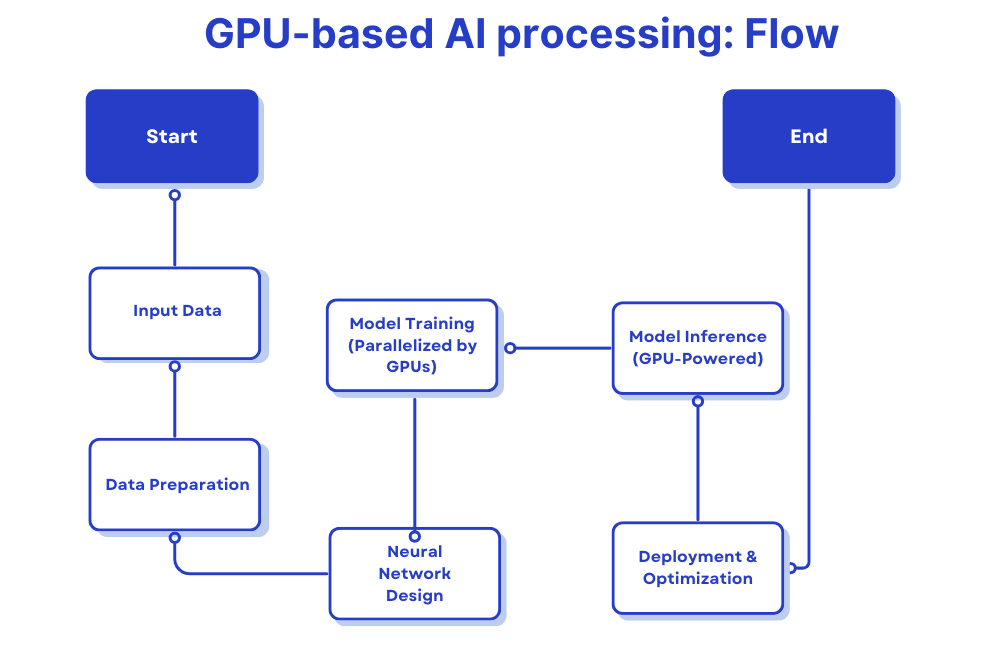 GPU-based AI processing: Flow

Start

Input Data

Data Preparation

Neural Network Design

Model Training (Parallelized by GPUs)

Model Inference (GPU-Powered)

Deployment & Optimization

End